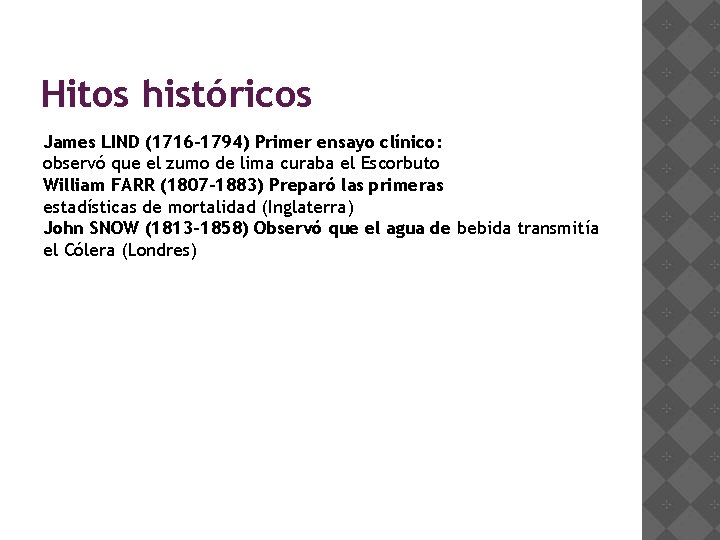 Hitos históricos

James LIND (1716-1794) Primer ensayo clínico: observó que el zumo de lima curaba el Escorbuto
William FARR (1807-1883) Preparó las primeras estadísticas de mortalidad (Inglaterra)
John SNOW (1813-1858) Observó que el agua de bebida transmitía el Cólera (Londres)